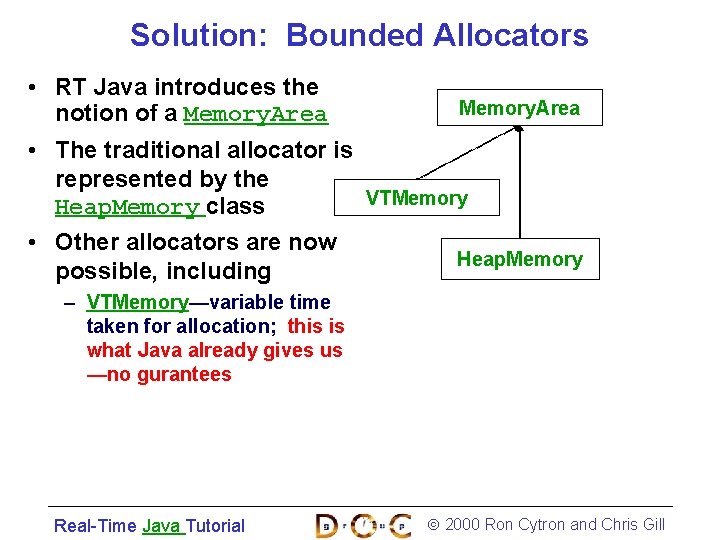 Solution: Bounded Allocators

• RT Java introduces the notion of a MemoryArea

• The traditional allocator is represented by the HeapMemory class

• Other allocators are now possible, including

– VTMemory—variable time taken for allocation; this is what Java already gives us —no gurantees

MemoryArea

VTMemory

HeapMemory

Real-Time Java Tutorial

DOC

© 2000 Ron Cytron and Chris Gill